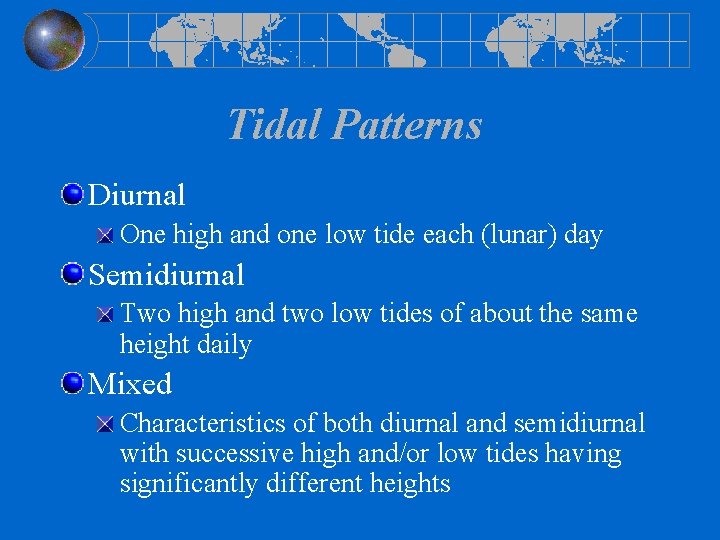 Tidal Patterns

Diurnal

One high and one low tide each (lunar) day

Semidiurnal

Two high and two low tides of about the same height daily

Mixed

Characteristics of both diurnal and semidiurnal with successive high and/or low tides having significantly different heights